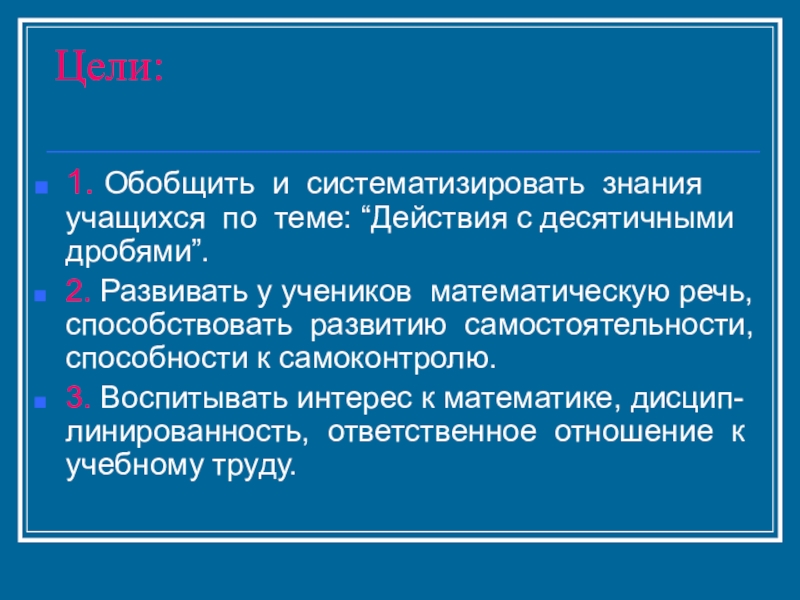 Цели:

1. Обобщить и систематизировать знания учащихся по теме: “Действия с десятичными дробями”.

2. Развивать у учеников математическую речь, способствовать развитию самостоятельности, способности к самоконтролю.

3. Воспитывать интерес к математике, дисциплинированность, ответственное отношение к учебному труду.